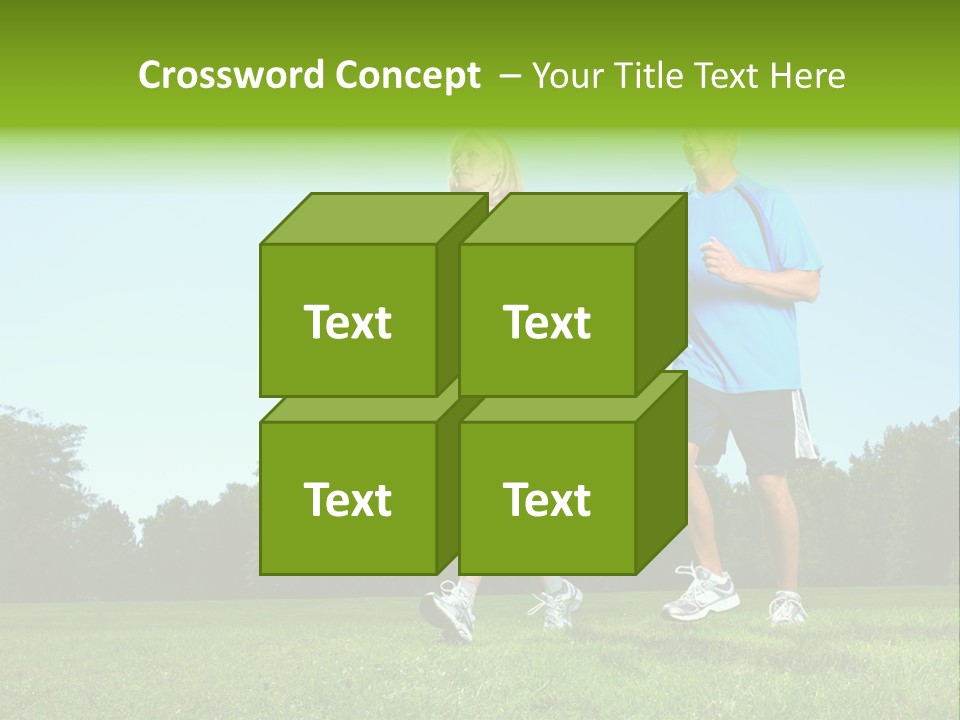 Crossword Concept – Your Title Text Here

Text

Text

Text

Text